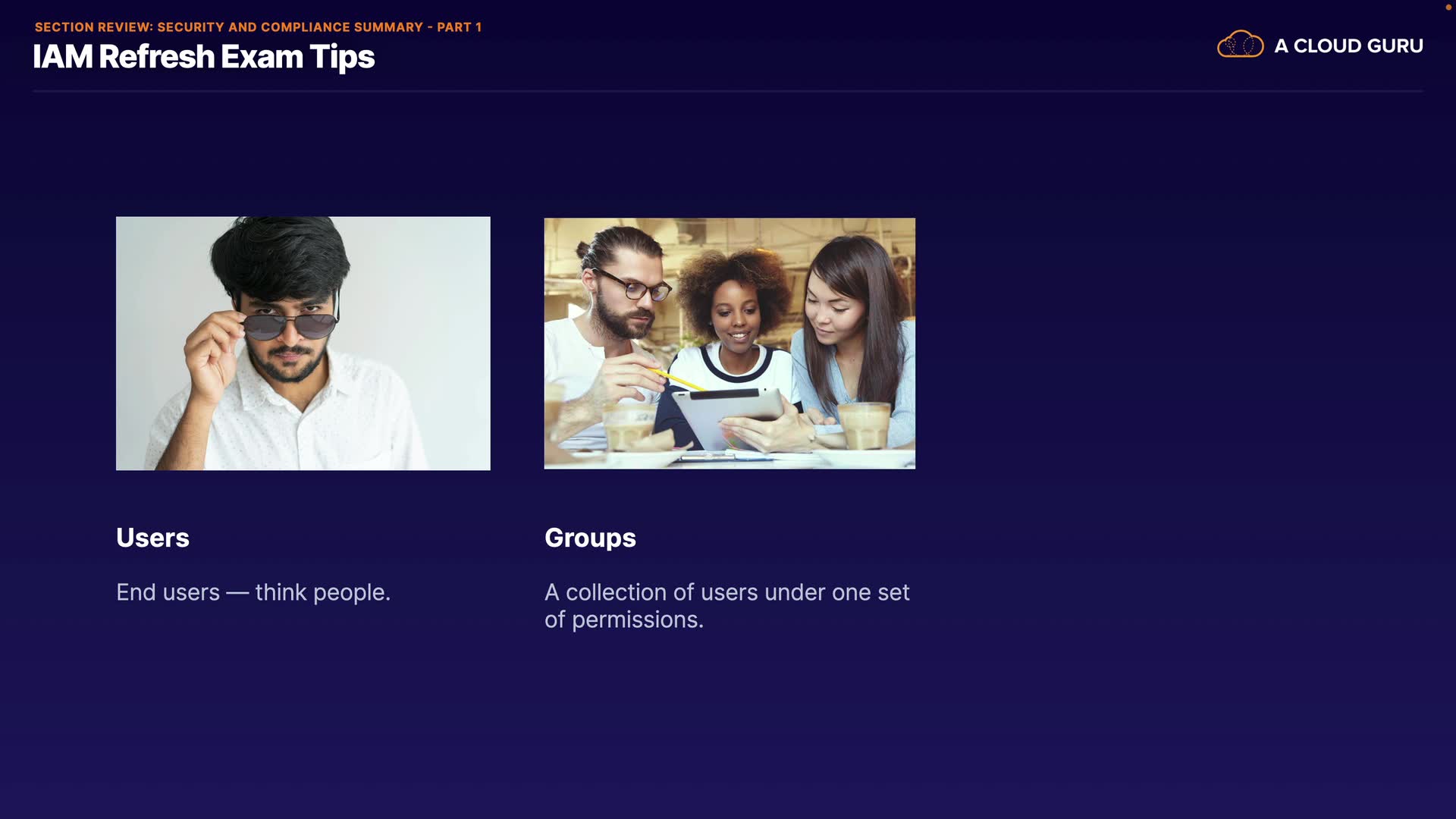 SECTION REVIEW: SECURITY AND COMPLIANCE SUMMARY - PART 1
IAM Refresh Exam Tips

A CLOUD GURU

Users

End users — think people.

Groups

A collection of users under one set of permissions.